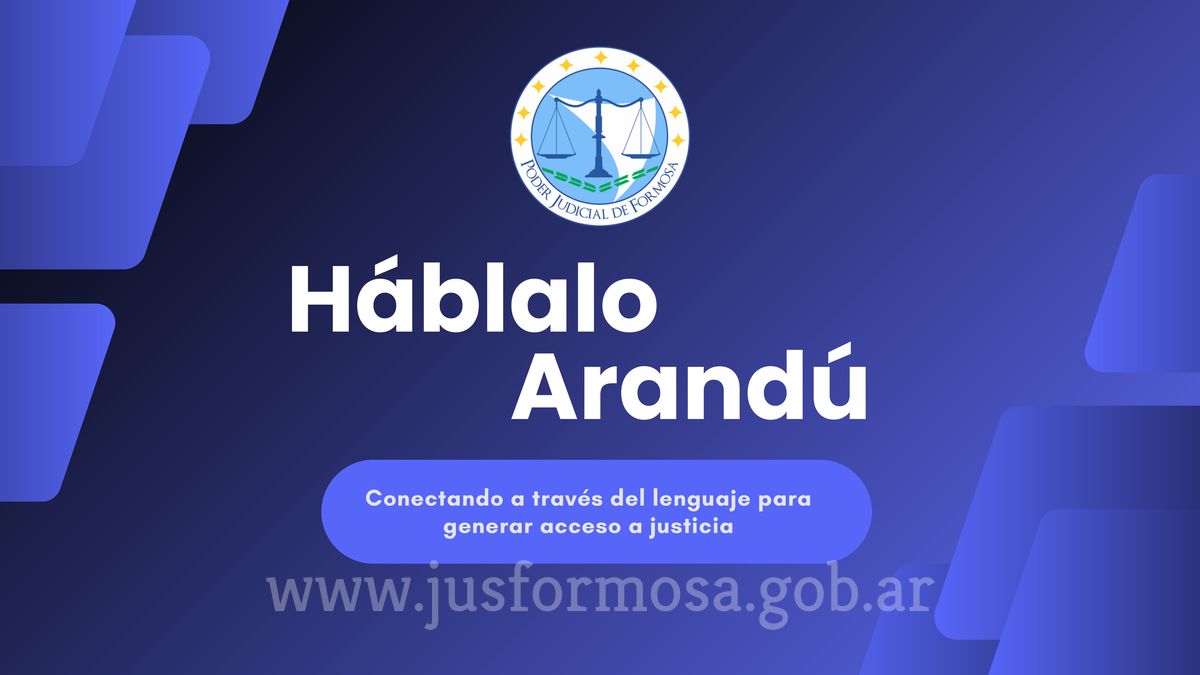 PODER JUDICIAL DE FORMOSA

Háblalo
Arandú

Conectando a través del lenguaje para generar acceso a justicia

www.jusformosa.gob.ar